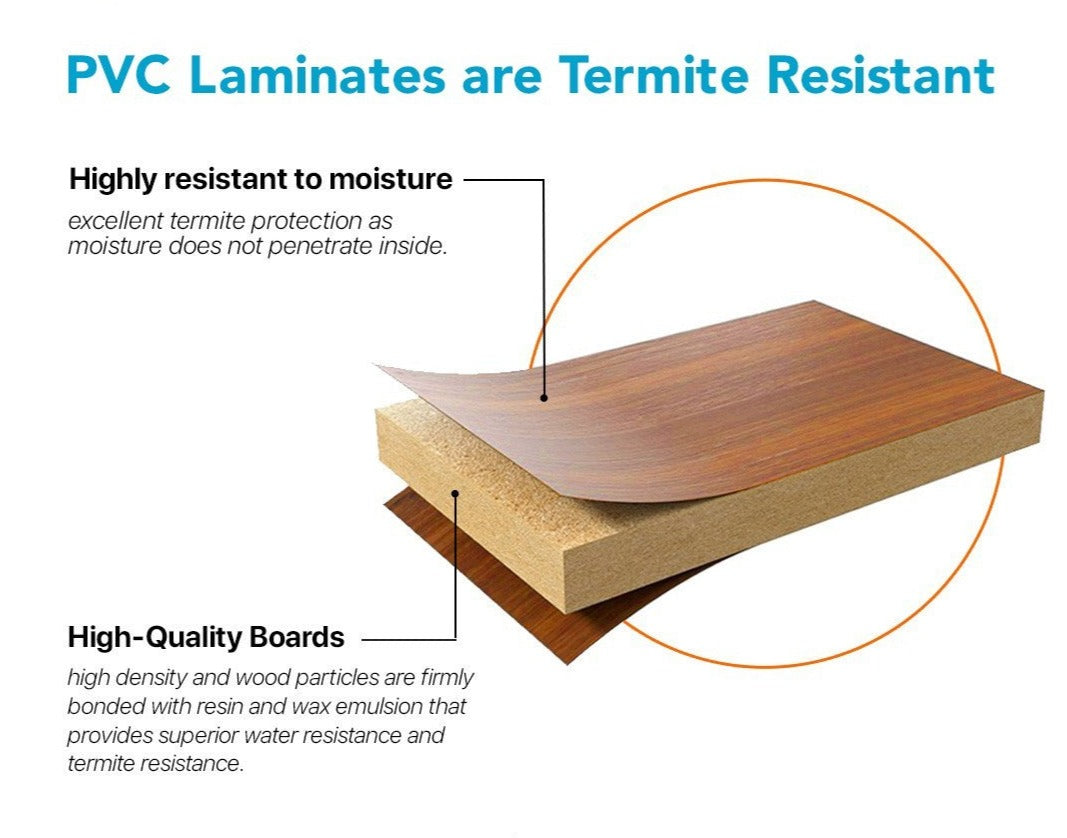 PVC Laminates are Termite Resistant

Highly resistant to moisture

excellent termite protection as moisture does not penetrate inside.

High-Quality Boards

high density and wood particles are firmly bonded with resin and wax emulsion that provides superior water resistance and termite resistance.